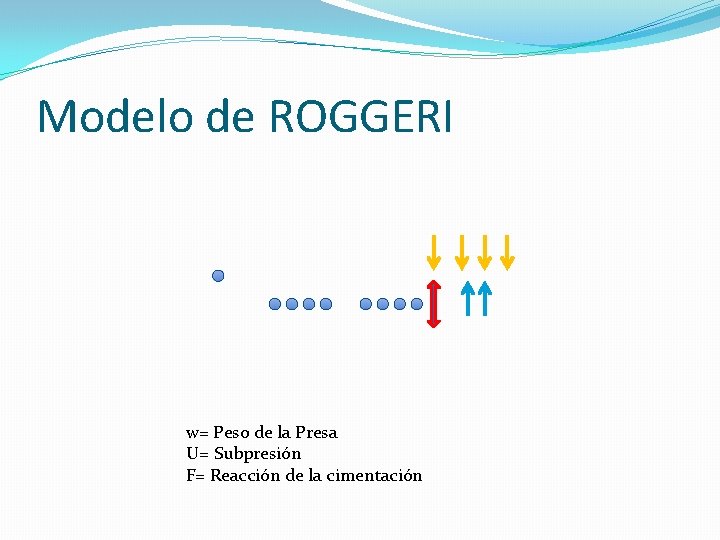 Modelo de ROGGERI

w= Peso de la Presa
U= Subpresión
F= Reacción de la cimentación